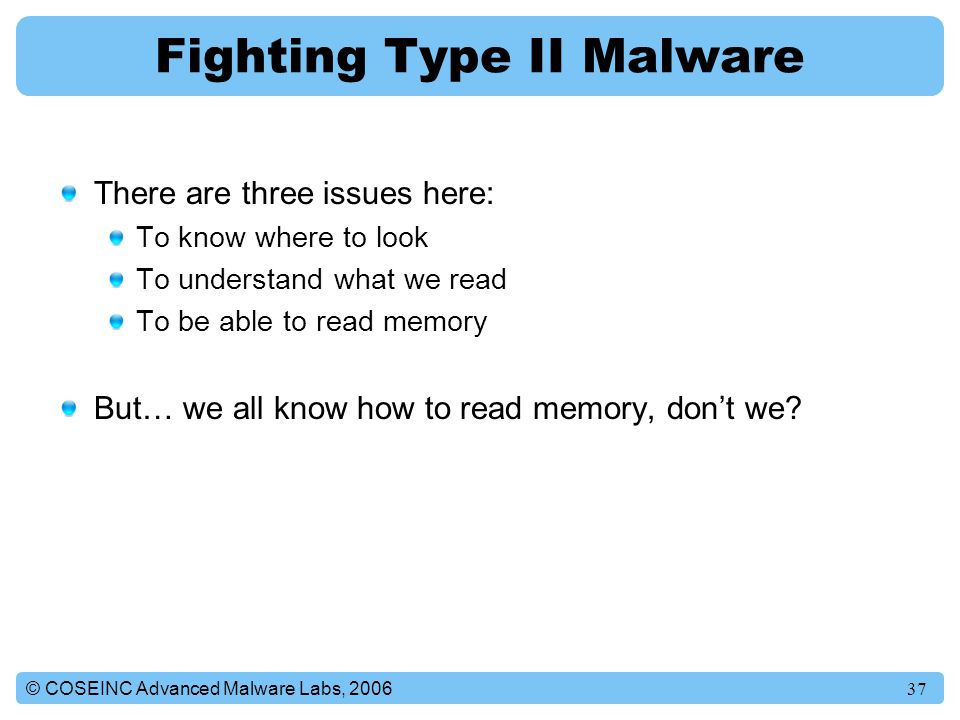 Fighting Type II Malware

There are three issues here:

To know where to look

To understand what we read

To be able to read memory

But… we all know how to read memory, don’t we?

© COSEINC Advanced Malware Labs, 2006

37